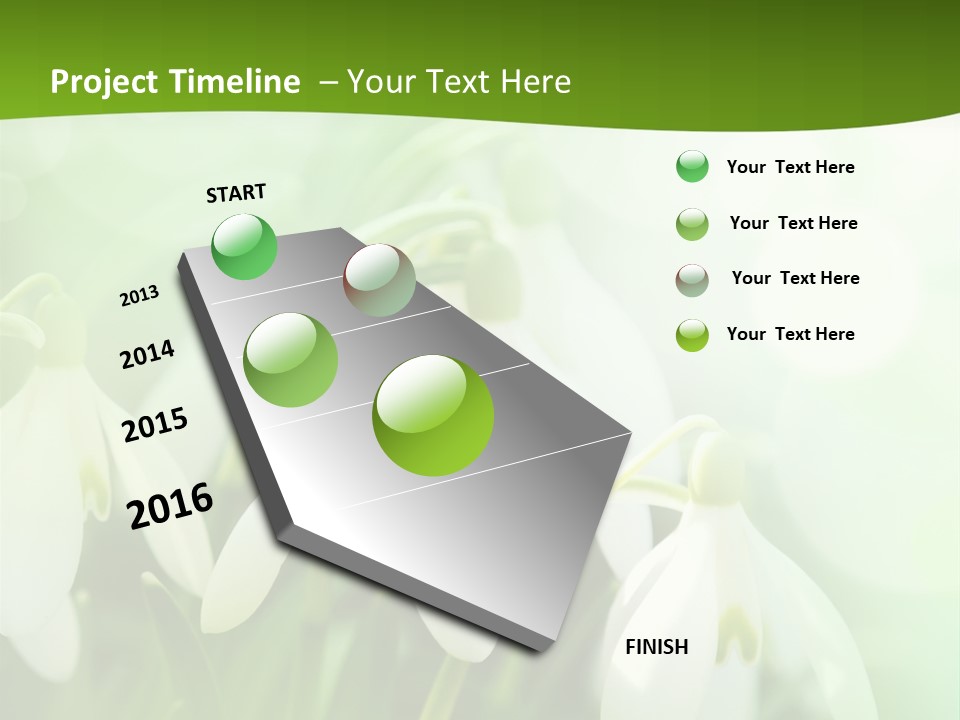 Project Timeline – Your Text Here

START

2013

2014

2015

2016

FINISH

Your Text Here

Your Text Here

Your Text Here

Your Text Here